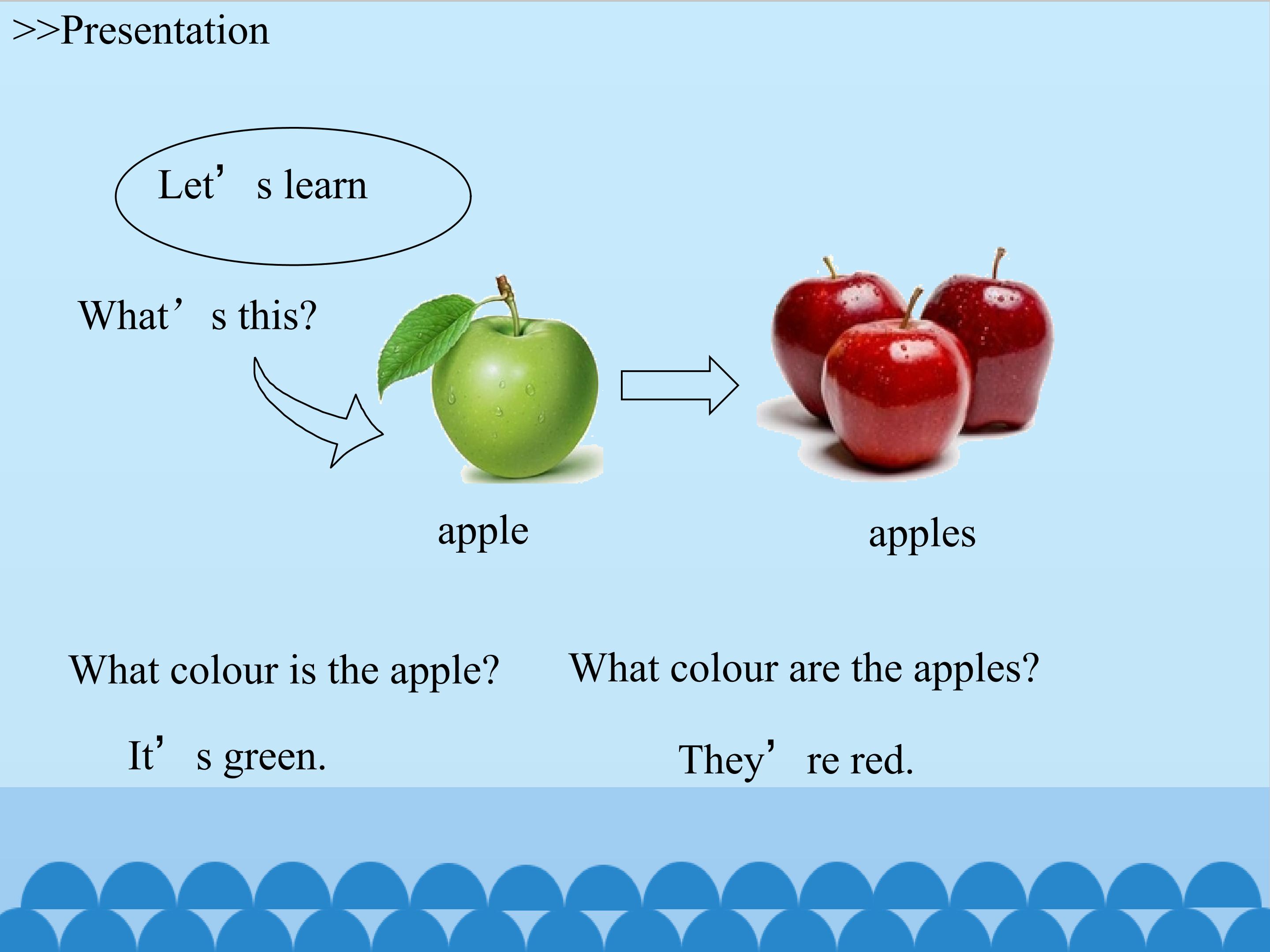 >>Presentation

Let’s learn

What’s this?

apple

apples

What colour is the apple?

It’s green.

What colour are the apples?

They’re red.